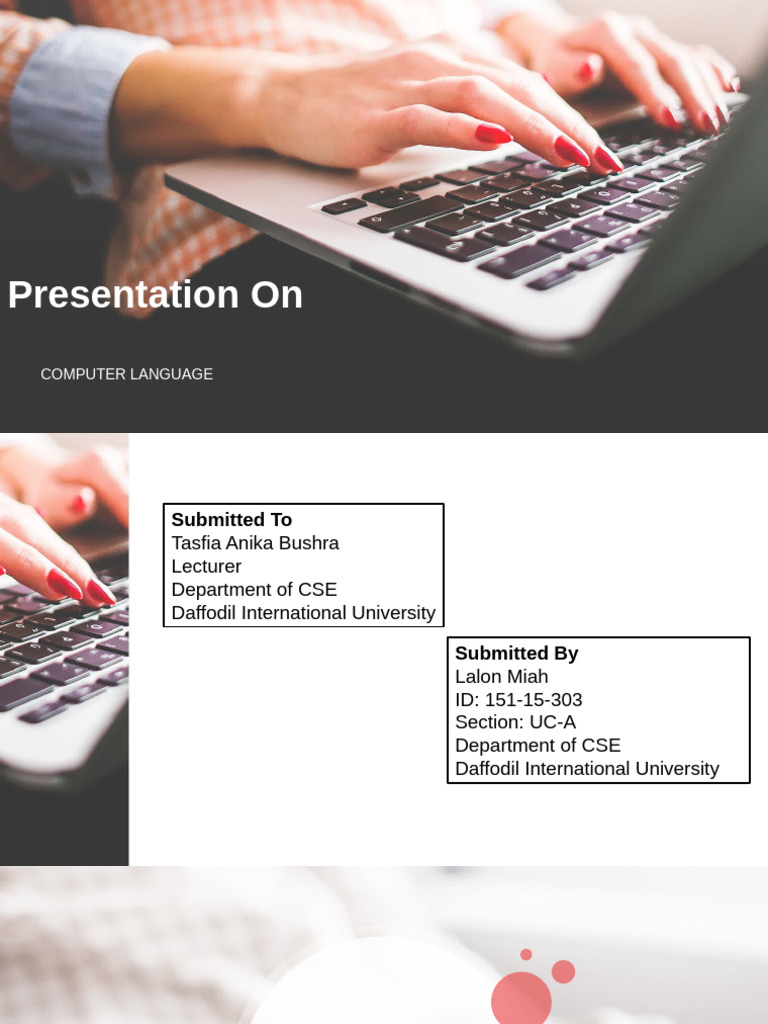 Presentation On

COMPUTER LANGUAGE

Submitted To
Tasfia Anika Bushra
Lecturer
Department of CSE
Daffodil International University

Submitted By
Lalon Miah
ID: 151-15-303
Section: UC-A
Department of CSE
Daffodil International University